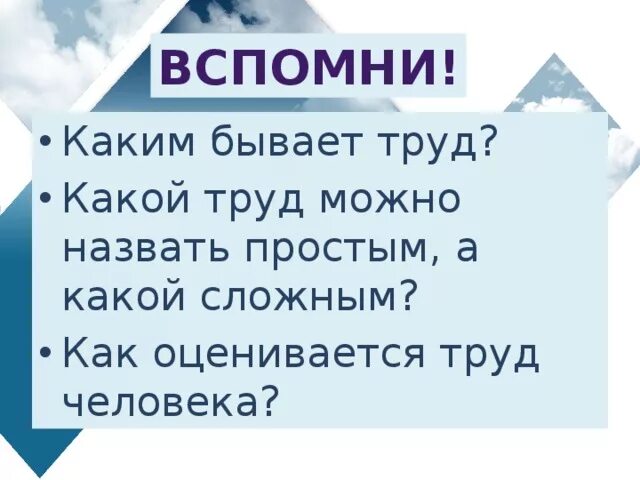 ВСПОМНИ!

• Каким бывает труд?

• Какой труд можно назвать простым, а какой сложным?

• Как оценивается труд человека?